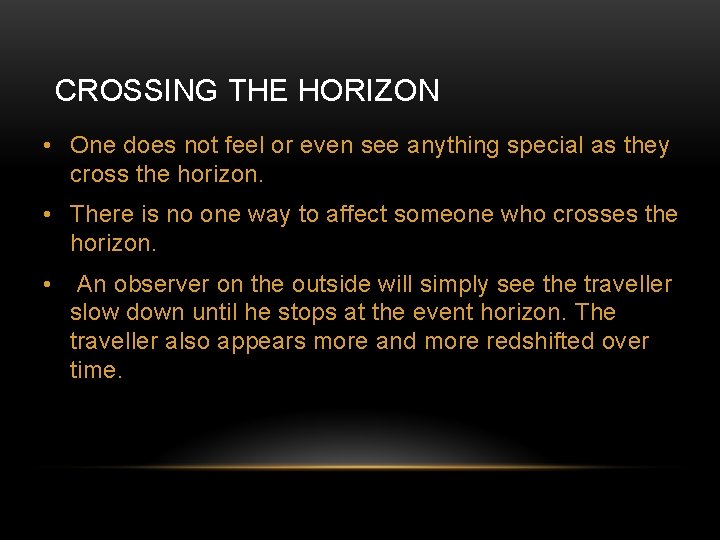 CROSSING THE HORIZON

• One does not feel or even see anything special as they cross the horizon.

• There is no one way to affect someone who crosses the horizon.

• An observer on the outside will simply see the traveller slow down until he stops at the event horizon. The traveller also appears more and more redshifted over time.